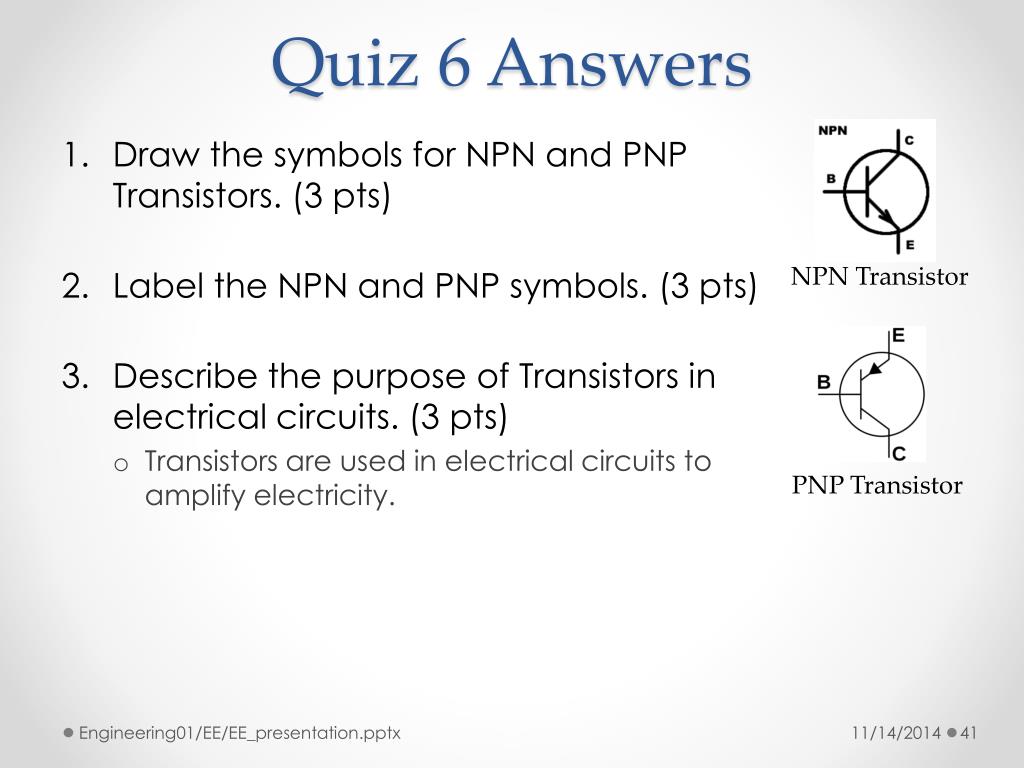 Quiz 6 Answers

1. Draw the symbols for NPN and PNP Transistors. (3 pts)

2. Label the NPN and PNP symbols. (3 pts)

3. Describe the purpose of Transistors in electrical circuits. (3 pts)

o Transistors are used in electrical circuits to amplify electricity.

NPN
C
B
E

NPN Transistor

E
B
C

PNP Transistor

Engineering01/EE/EE_presentation.pptx

11/14/2014 41